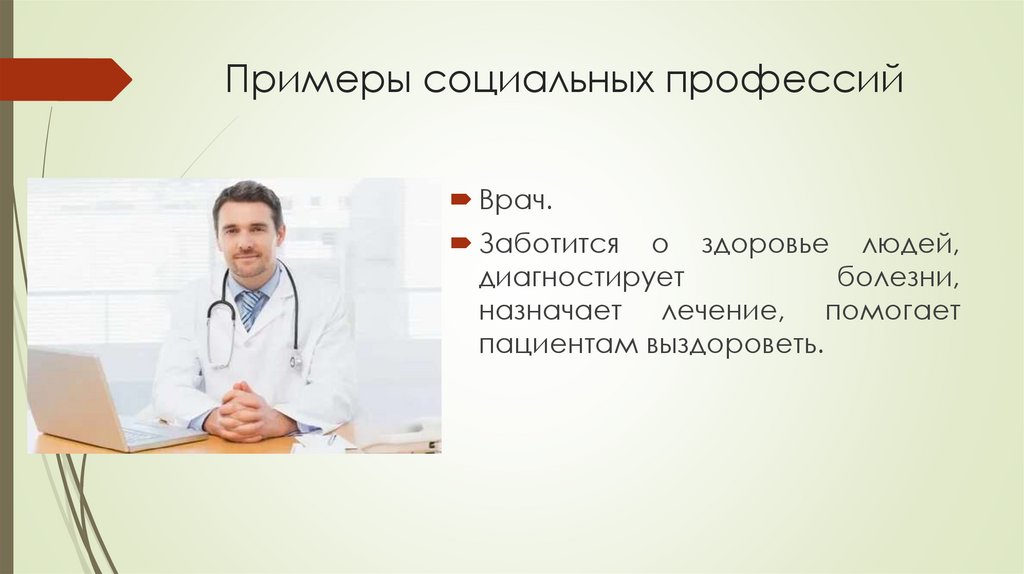 Примеры социальных профессий

Врач.

Заботится о здоровье людей, диагностирует болезни, назначает лечение, помогает пациентам выздороветь.